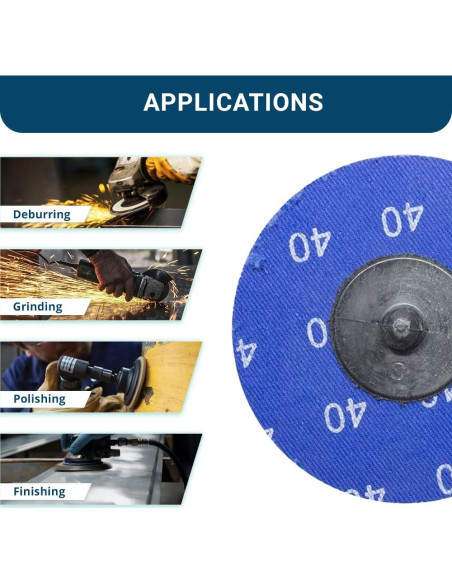 APPLICATIONS

Deburring

Grinding

Polishing

Finishing

40
40
40